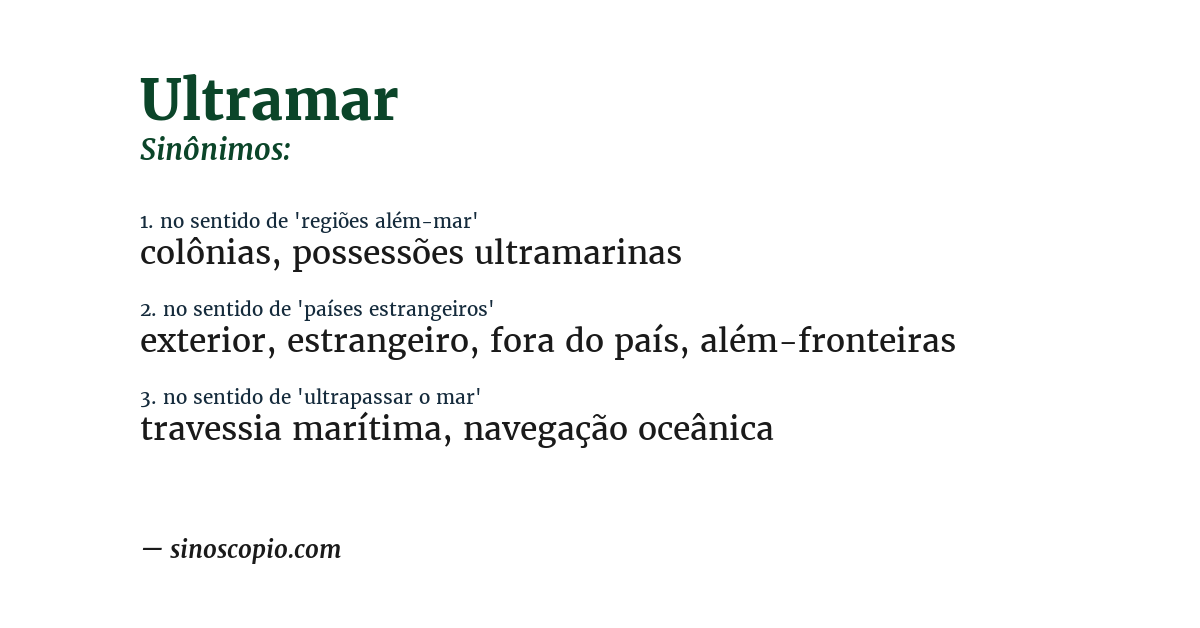 Ultramar
Sinônimos:

1. no sentido de 'regiões além-mar'
colônias, possessões ultramarinas

2. no sentido de 'países estrangeiros'
exterior, estrangeiro, fora do país, além-fronteiras

3. no sentido de 'ultrapassar o mar'
travessia marítima, navegação oceânica

— sinoscopio.com